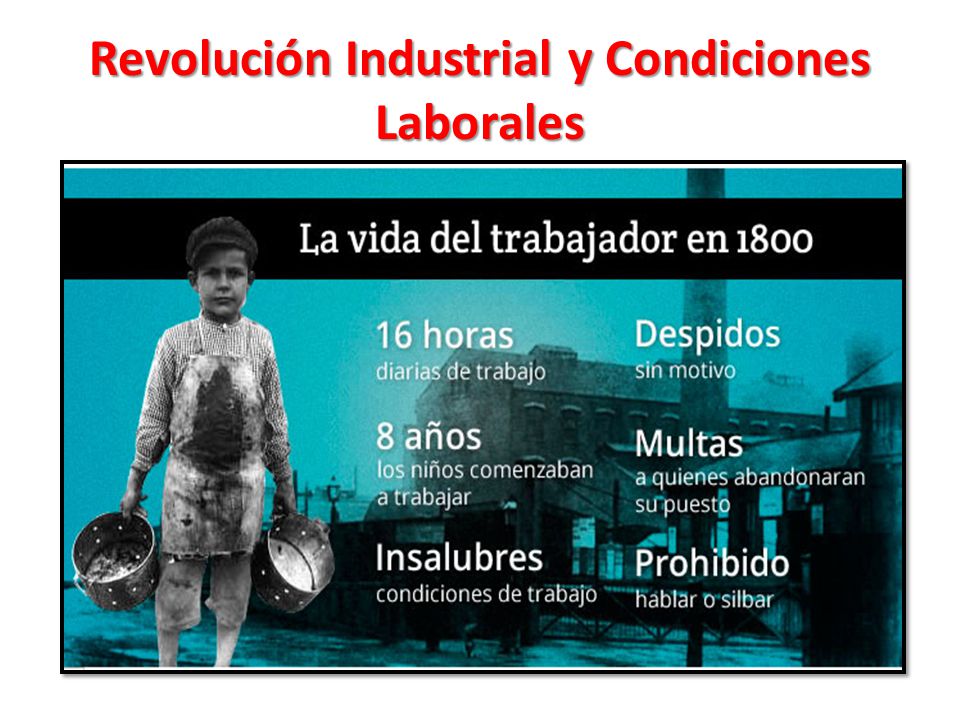 Revolución Industrial y Condiciones Laborales

La vida del trabajador en 1800

16 horas
diarias de trabajo

8 años
los niños comenzaban a trabajar

Insalubres
condiciones de trabajo

Despidos
sin motivo

Multas
a quienes abandonaran su puesto

Prohibido
hablar o silbar